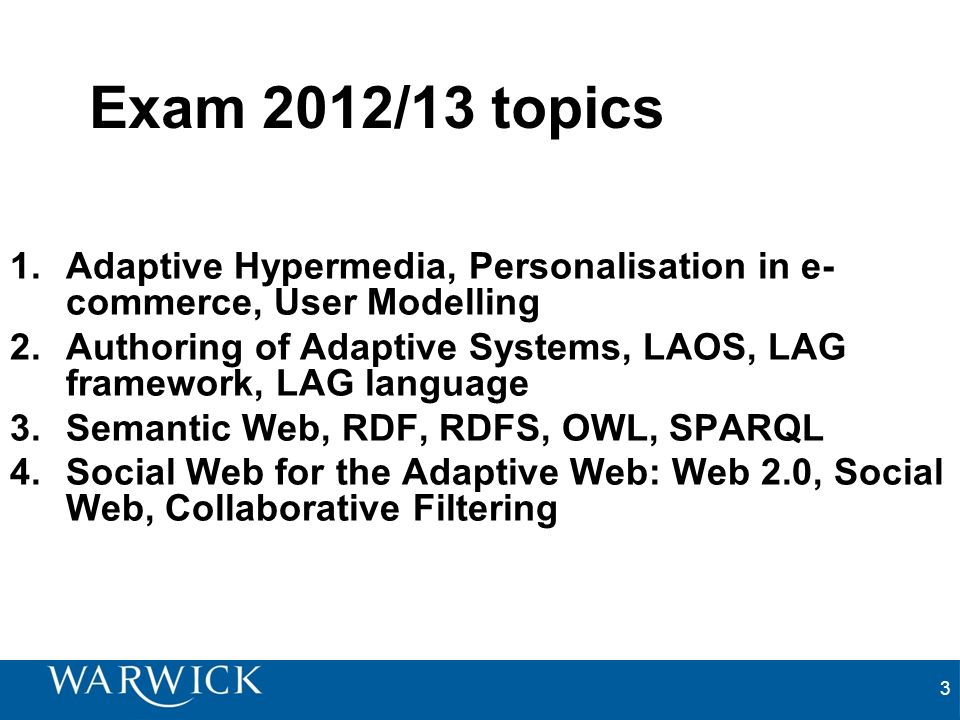 Exam 2012/13 topics

1. Adaptive Hypermedia, Personalisation in e-commerce, User Modelling
2. Authoring of Adaptive Systems, LAOS, LAG framework, LAG language
3. Semantic Web, RDF, RDFS, OWL, SPARQL
4. Social Web for the Adaptive Web: Web 2.0, Social Web, Collaborative Filtering

WARWICK

3